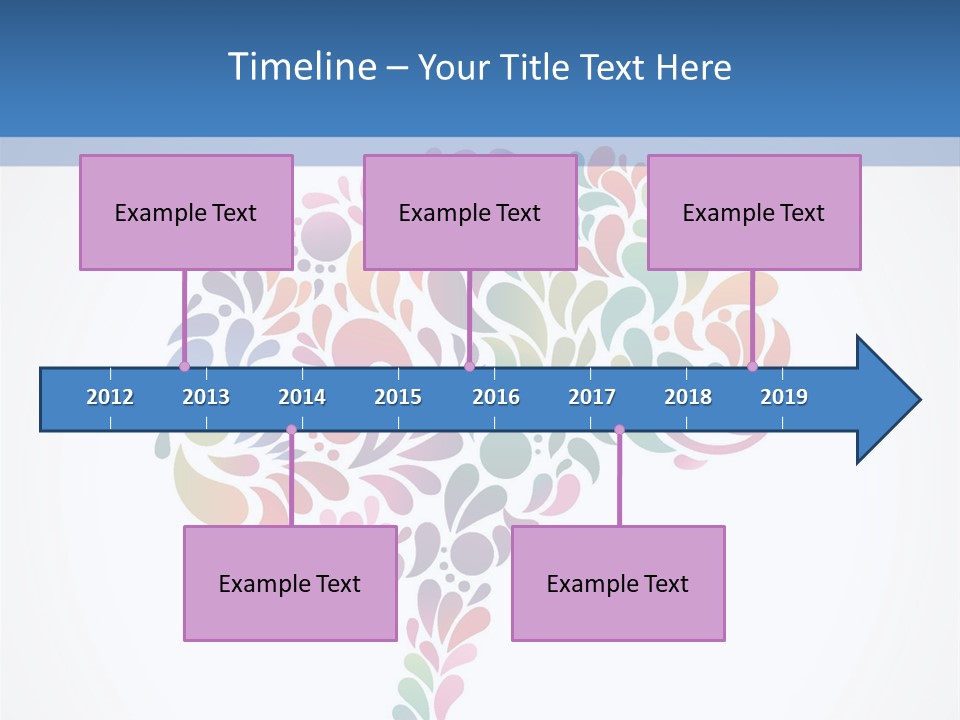 Timeline – Your Title Text Here

Example Text

Example Text

Example Text

2012 2013 2014 2015 2016 2017 2018 2019

Example Text

Example Text